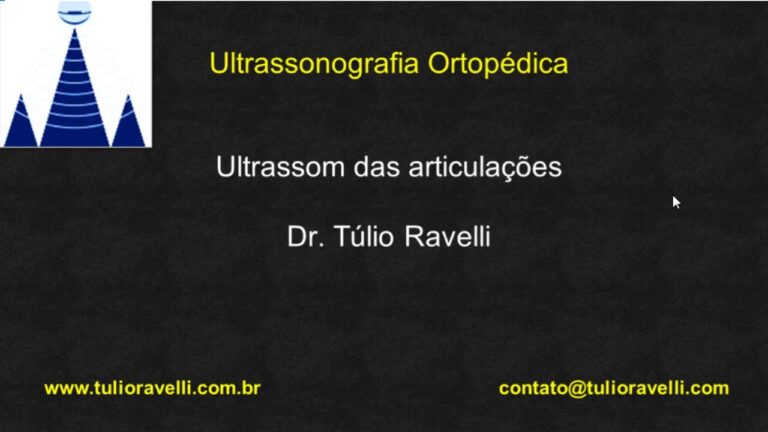 Ultrassonografia Ortopédica

Ultrassom das articulações

Dr. Túlio Ravelli

www.tulioravelli.com.br

contato@tulioravelli.com